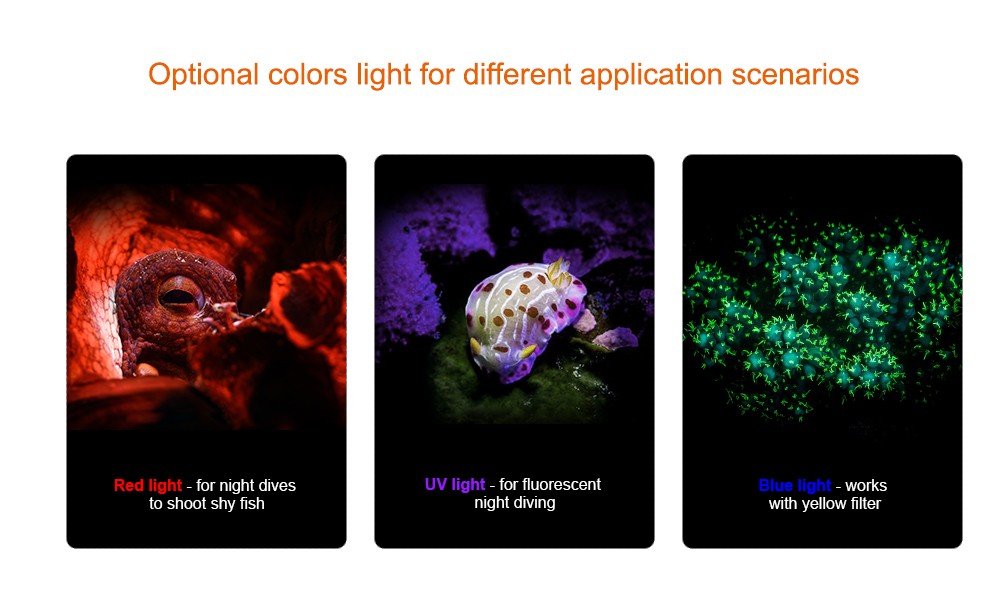 Optional colors light for different application scenarios

Red light - for night dives to shoot shy fish

UV light - for fluorescent night diving

Blue light - works with yellow filter